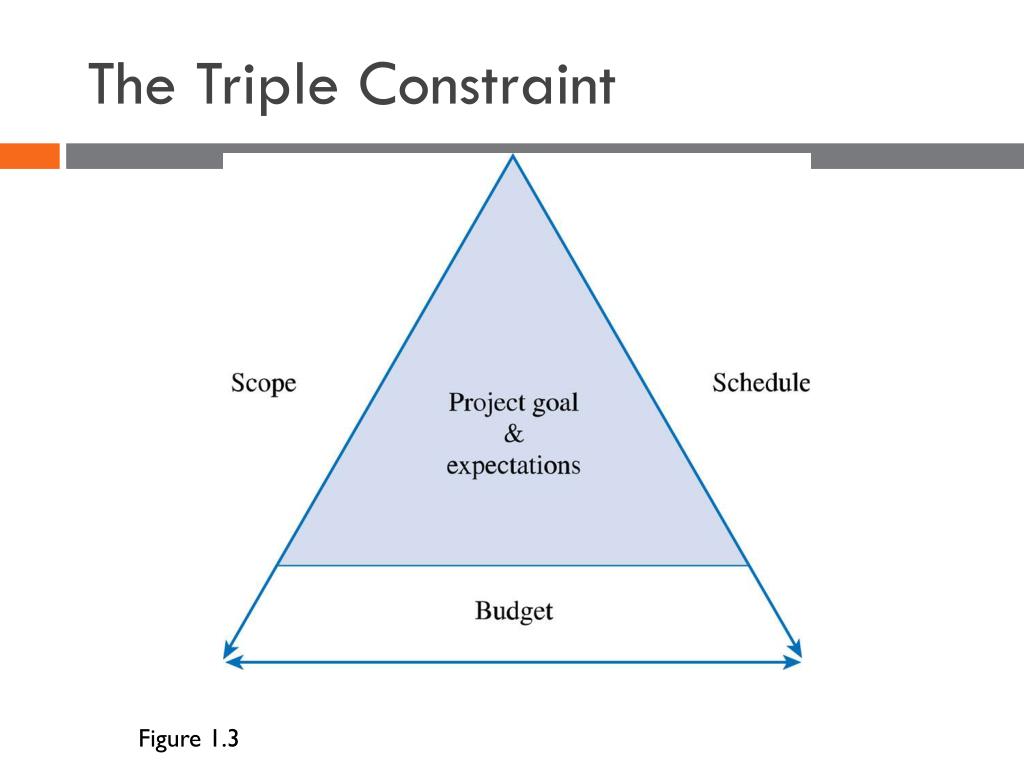 The Triple Constraint

Scope

Project goal
&
expectations

Schedule

Budget

Figure 1.3